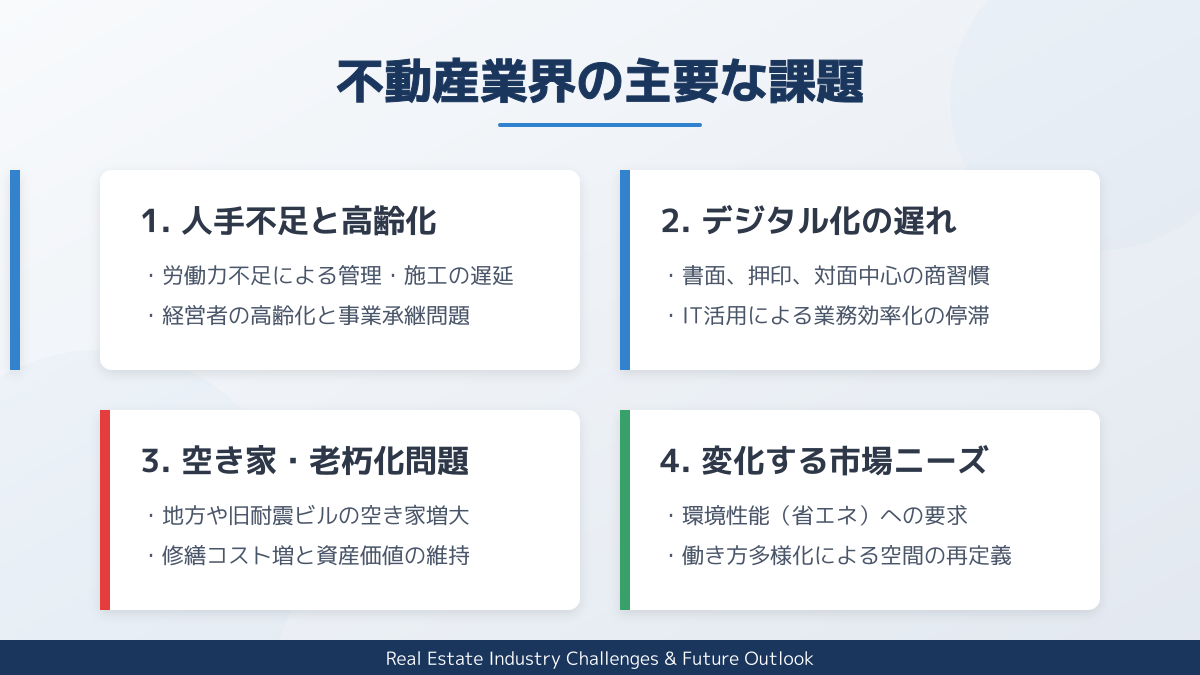 不動産業界の主要な課題

1. 人手不足と高齢化

・労働力不足による管理・施工の遅延

・経営者の高齢化と事業承継問題

2. デジタル化の遅れ

・書面、押印、対面中心の商習慣

・IT活用による業務効率化の停滞

3. 空き家・老朽化問題

・地方や旧耐震ビルの空き家増大

・修繕コスト増と資産価値の維持

4. 変化する市場ニーズ

・環境性能（省エネ）への要求

・働き方多様化による空間の再定義

Real Estate Industry Challenges & Future Outlook